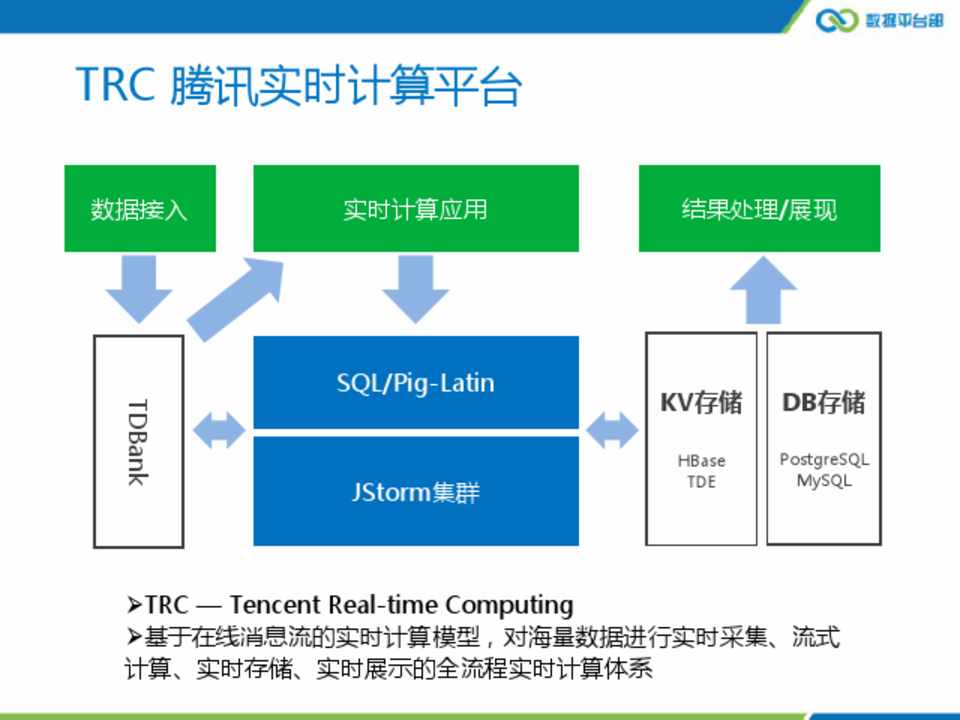 数据平台部

TRC 腾讯实时计算平台

数据接入

实时计算应用

结果处理/展现

TDBank

SQL/Pig-Latin

JStorm集群

KV存储

HBase
TDE

DB存储

PostgreSQL
MySQL

➢TRC — Tencent Real-time Computing
➢基于在线消息流的实时计算模型，对海量数据进行实时采集、流式计算、实时存储、实时展示的全流程实时计算体系